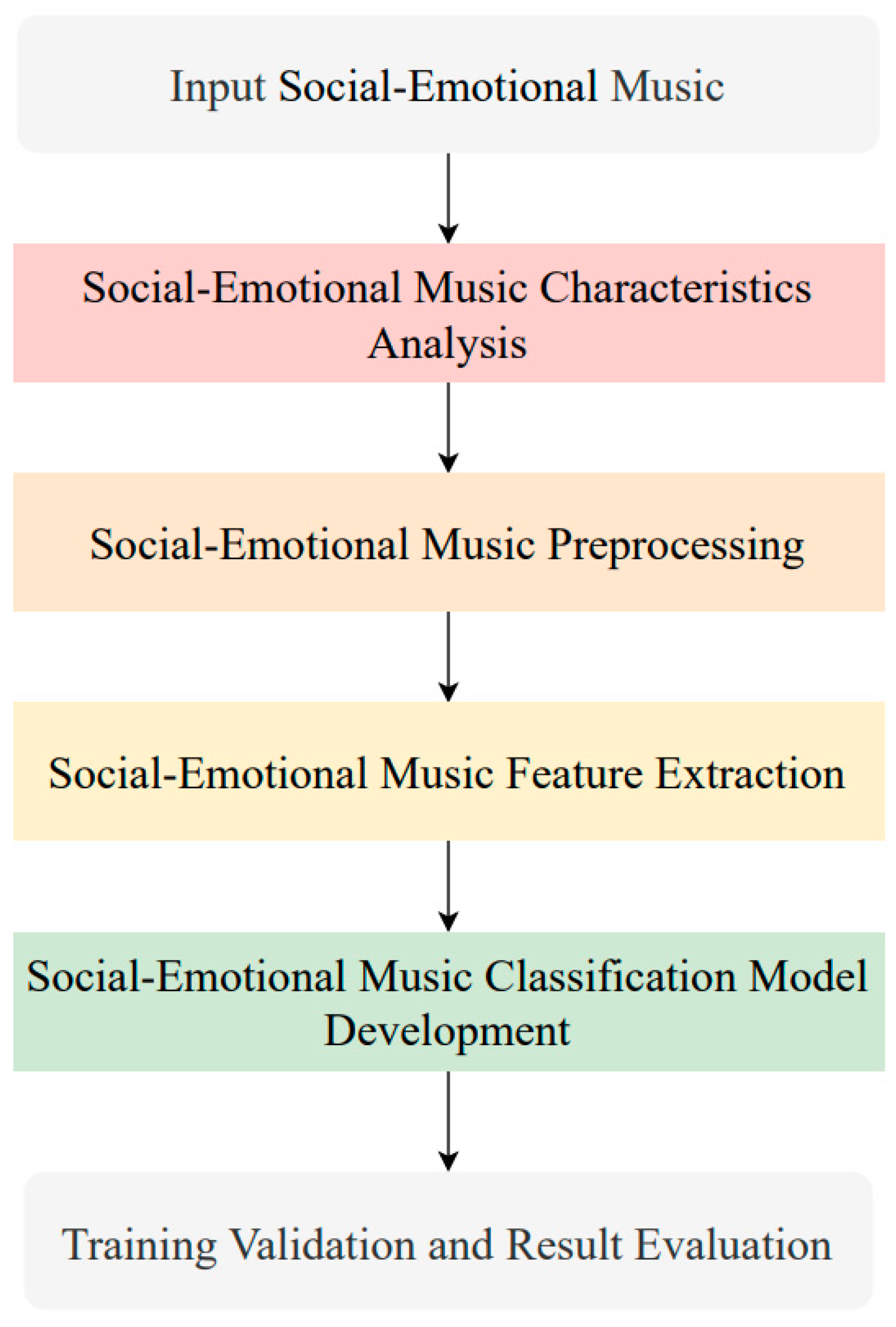 Input Social-Emotional Music

Social-Emotional Music Characteristics Analysis

Social-Emotional Music Preprocessing

Social-Emotional Music Feature Extraction

Social-Emotional Music Classification Model Development

Training Validation and Result Evaluation